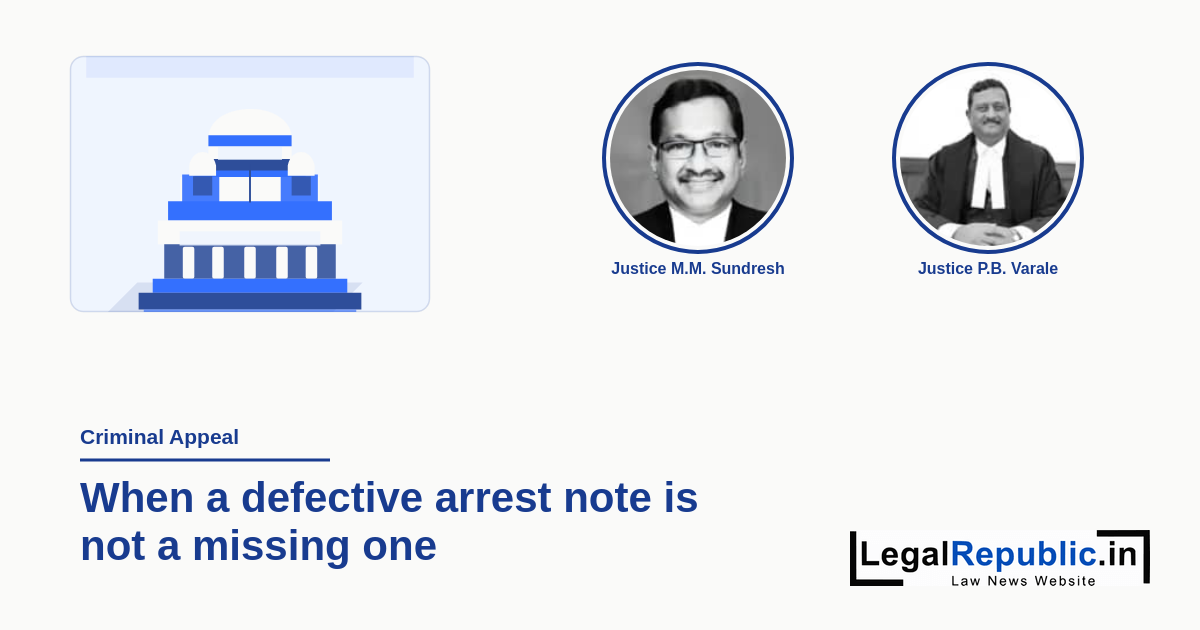 Justice M.M. Sundresh

Justice P.B. Varale

Criminal Appeal

When a defective arrest note is not a missing one

LegalRepublic.in
Law News Website